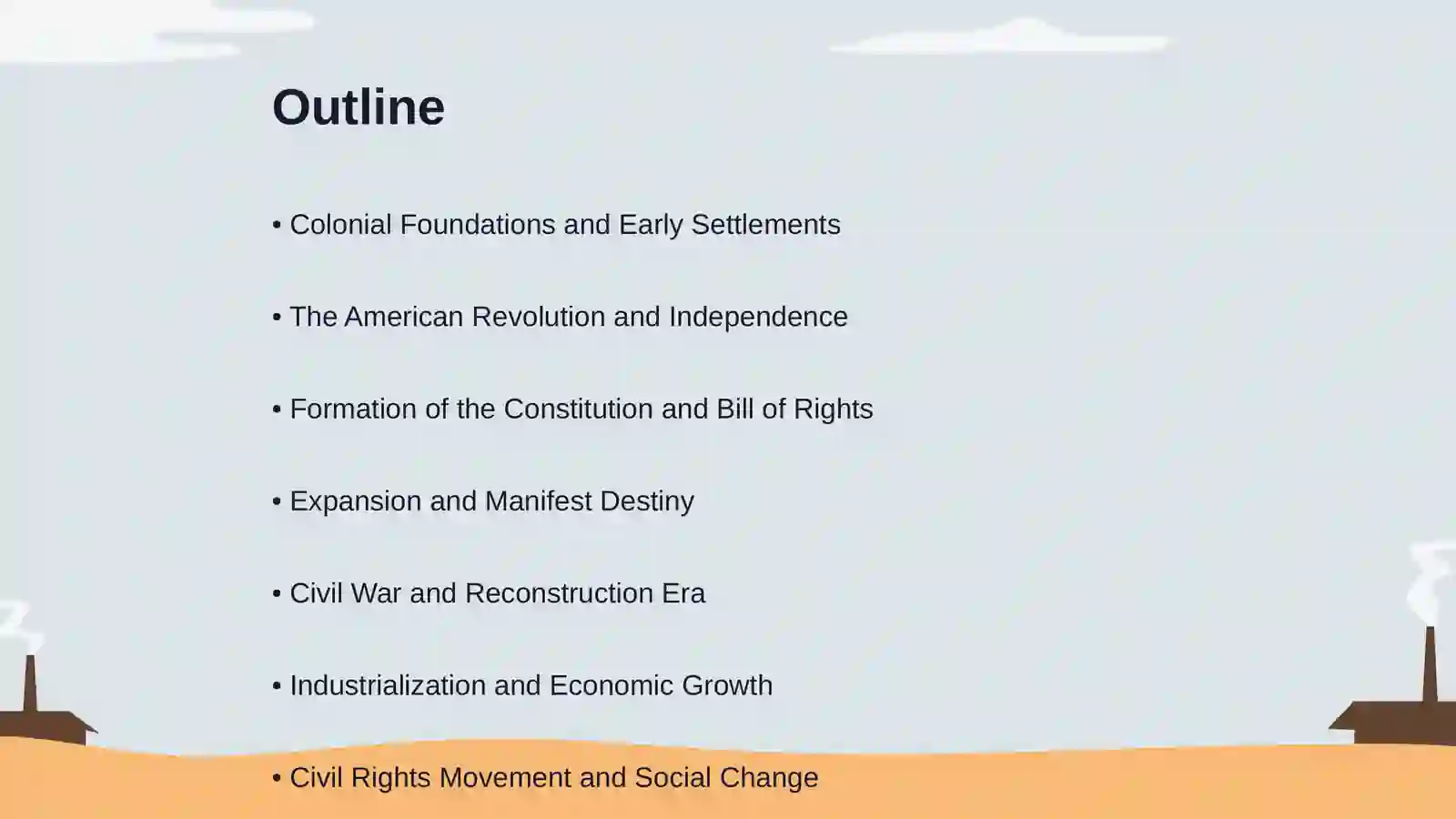 Outline

• Colonial Foundations and Early Settlements

• The American Revolution and Independence

• Formation of the Constitution and Bill of Rights

• Expansion and Manifest Destiny

• Civil War and Reconstruction Era

• Industrialization and Economic Growth

• Civil Rights Movement and Social Change